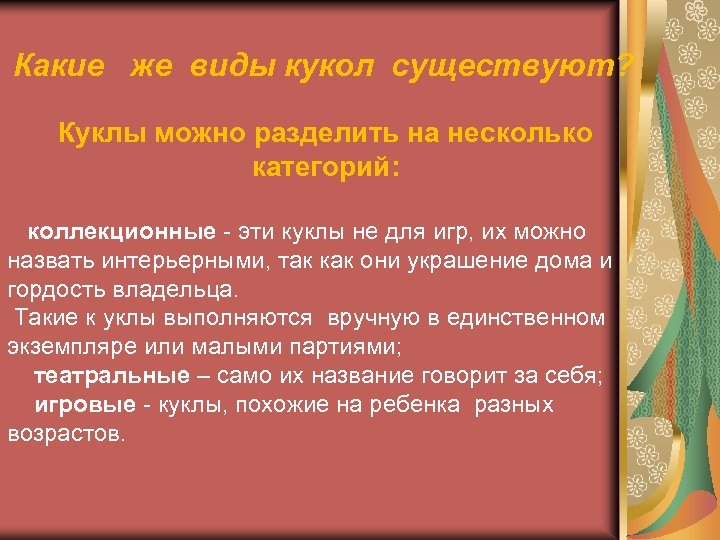 Какие же виды кукол существуют?

Куклы можно разделить на несколько категорий:

коллекционные - эти куклы не для игр, их можно назвать интерьерными, так как они украшение дома и гордость владельца.
Такие к уклы выполняются вручную в единственном экземпляре или малыми партиями;
театральные – само их название говорит за себя;
игровые - куклы, похожие на ребенка разных возрастов.